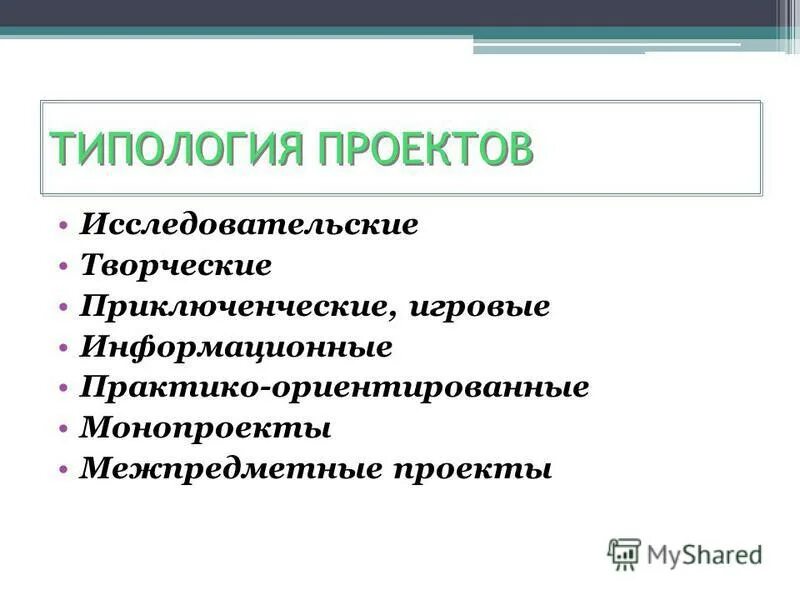 ТИПОЛОГИЯ ПРОЕКТОВ

• Исследовательские
• Творческие
• Приключенческие, игровые
• Информационные
• Практико-ориентированные
• Монопроекты
• Межпредметные проекты

MyShared